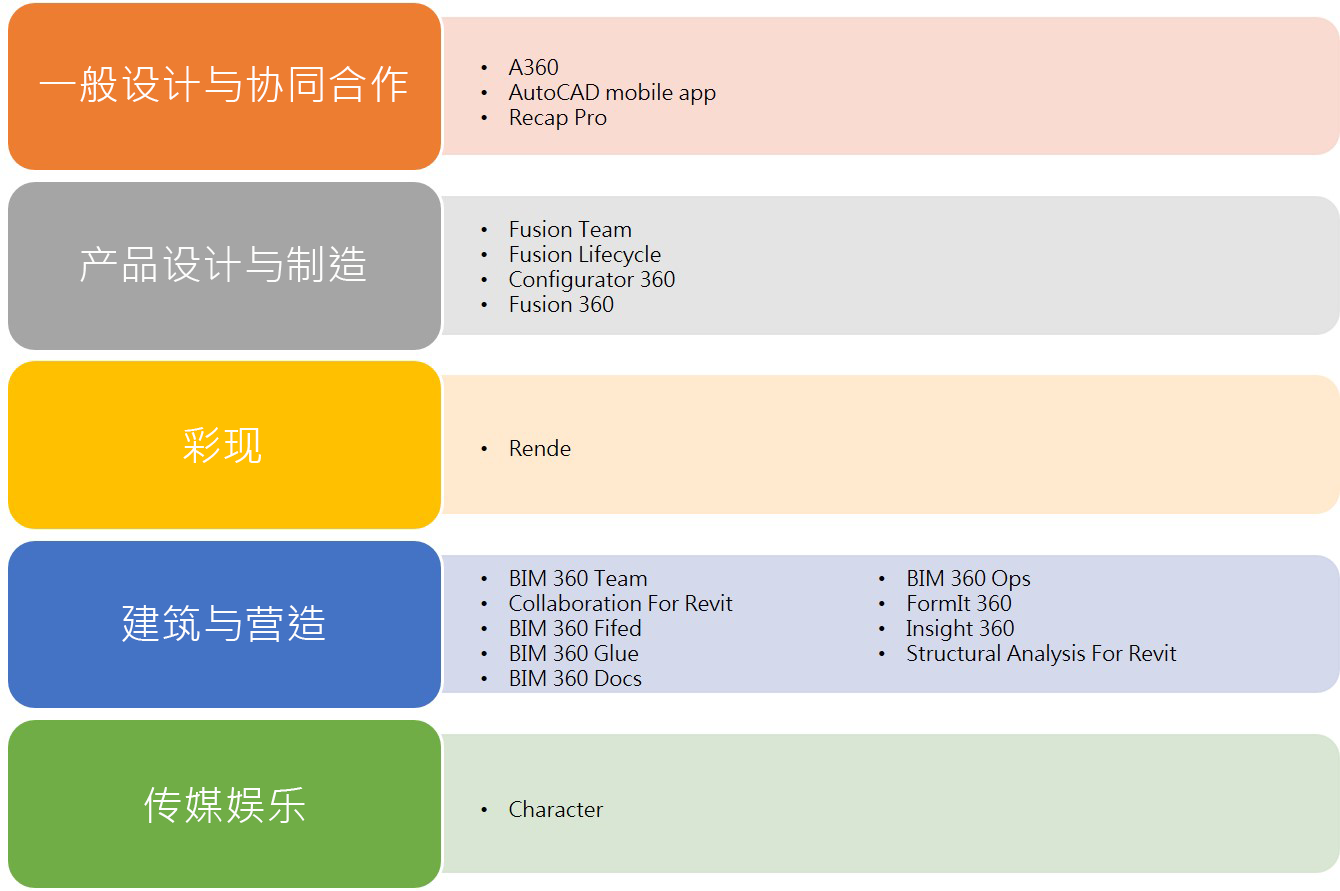 一般设计与协同合作

- A360
- AutoCAD mobile app
- Recap Pro

产品设计与制造

- Fusion Team
- Fusion Lifecycle
- Configurator 360
- Fusion 360

彩现

- Rende

建筑与营造

- BIM 360 Team
- Collaboration For Revit
- BIM 360 Fifed
- BIM 360 Glue
- BIM 360 Docs

- BIM 360 Ops
- FormIt 360
- Insight 360
- Structural Analysis For Revit

传媒娱乐

- Character